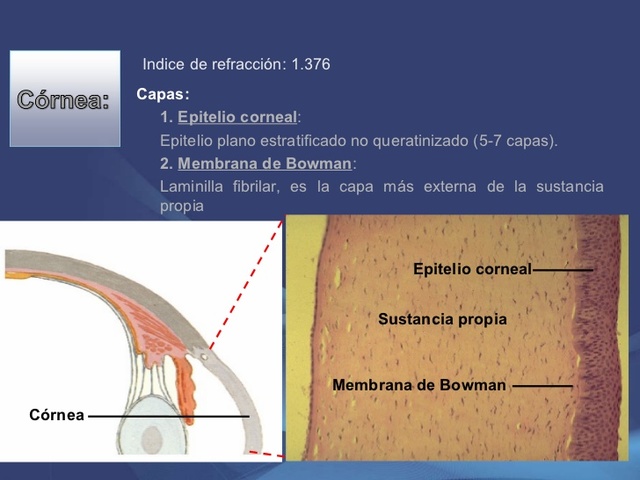 Córnea:

Indice de refracción: 1.376

Capas:

1. Epitelio corneal:

Epitelio plano estratificado no queratinizado (5-7 capas).

2. Membrana de Bowman:

Laminilla fibrilar, es la capa más externa de la sustancia propia

Córnea

Epitelio corneal

Sustancia propia

Membrana de Bowman